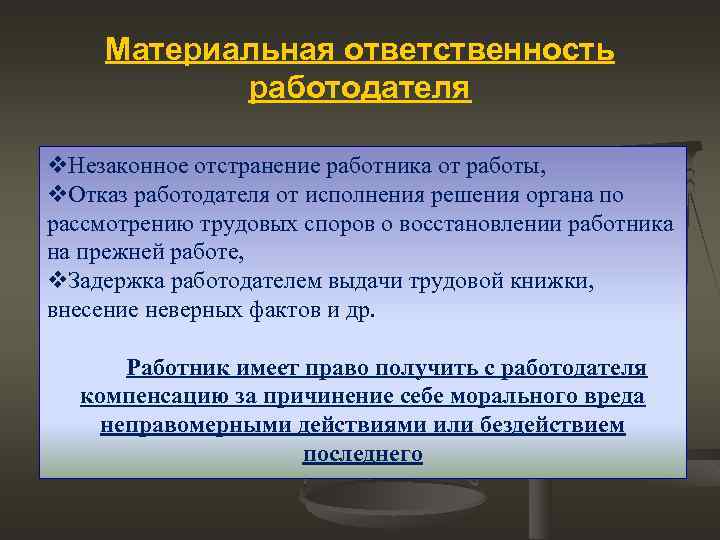 Материальная ответственность работодателя

❖Незаконное отстранение работника от работы,
❖Отказ работодателя от исполнения решения органа по рассмотрению трудовых споров о восстановлении работника на прежней работе,
❖Задержка работодателем выдачи трудовой книжки, внесение неверных фактов и др.

Работник имеет право получить с работодателя компенсацию за причинение себе морального вреда неправомерными действиями или бездействием последнего